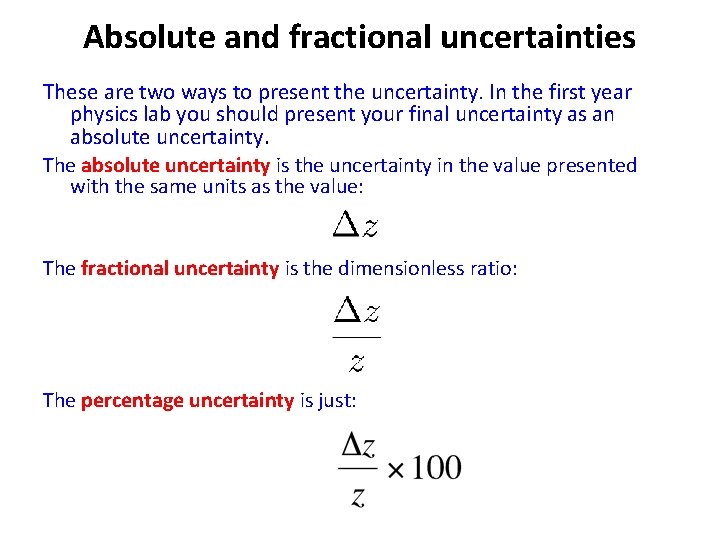 Absolute and fractional uncertainties

These are two ways to present the uncertainty. In the first year physics lab you should present your final uncertainty as an absolute uncertainty.

The absolute uncertainty is the uncertainty in the value presented with the same units as the value:

$\Delta z$

The fractional uncertainty is the dimensionless ratio:

$\frac{\Delta z}{z}$

The percentage uncertainty is just:

$\frac{\Delta z}{z} \times 100$